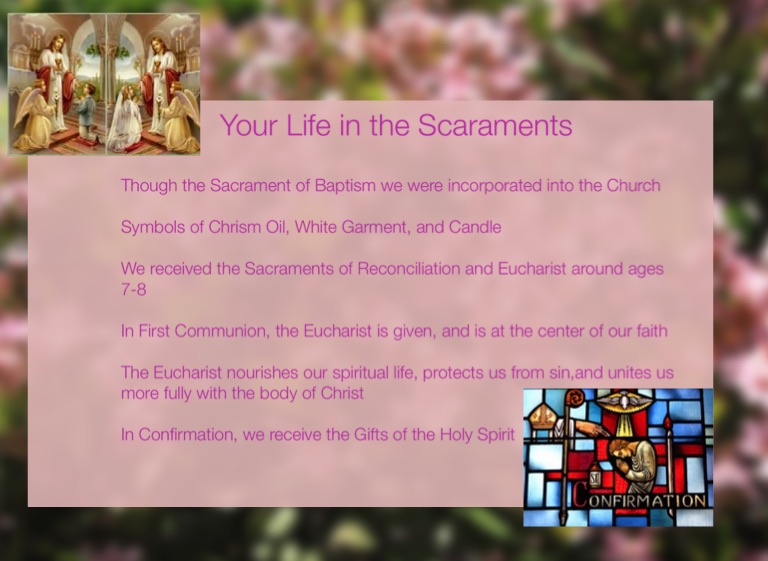 Your Life in the Scaraments

Though the Sacrament of Baptism we were incorporated into the Church

Symbols of Chrism Oil, White Garment, and Candle

We received the Sacraments of Reconciliation and Eucharist around ages 7-8

In First Communion, the Eucharist is given, and is at the center of our faith

The Eucharist nourishes our spiritual life, protects us from sin,and unites us more fully with the body of Christ

In Confirmation, we receive the Gifts of the Holy Spirit

CONFIRMATION